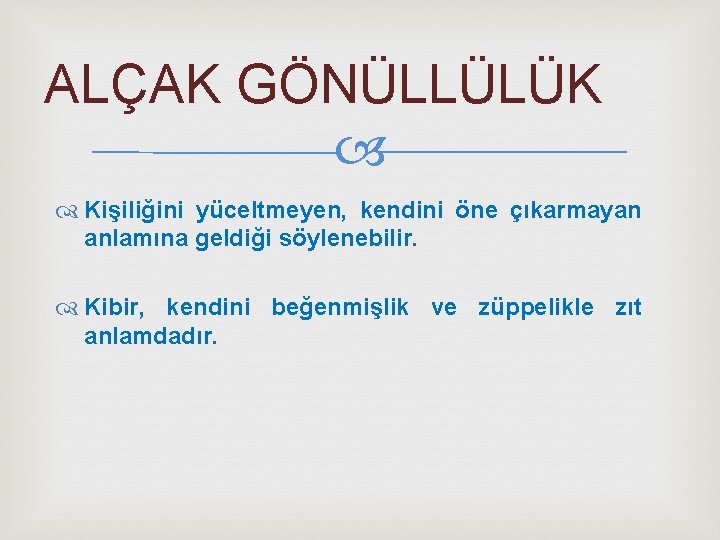 ALÇAK GÖNÜLLÜLÜK

Kişiliğini yüceltmeyen, kendini öne çıkarmayan anlamına geldiği söylenebilir.

Kibir, kendini beğenmişlik ve züppelikle zıt anlamdadır.